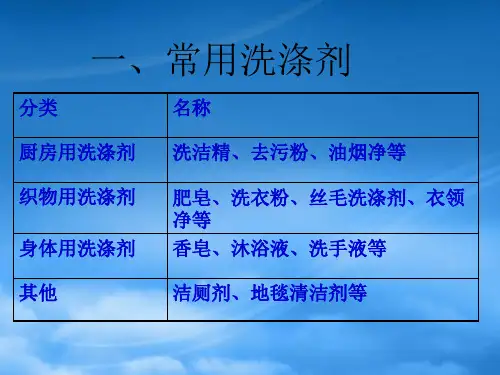 一、常用洗涤剂

| 分类 | 名称 |
|---|---|
| 厨房用洗涤剂 | 洗洁精、去污粉、油烟净等 |
| 织物用洗涤剂 | 肥皂、洗衣粉、丝毛洗涤剂、衣领净等 |
| 身体用洗涤剂 | 香皂、沐浴液、洗手液等 |
| 其他 | 洁厕剂、地毯清洁剂等 |